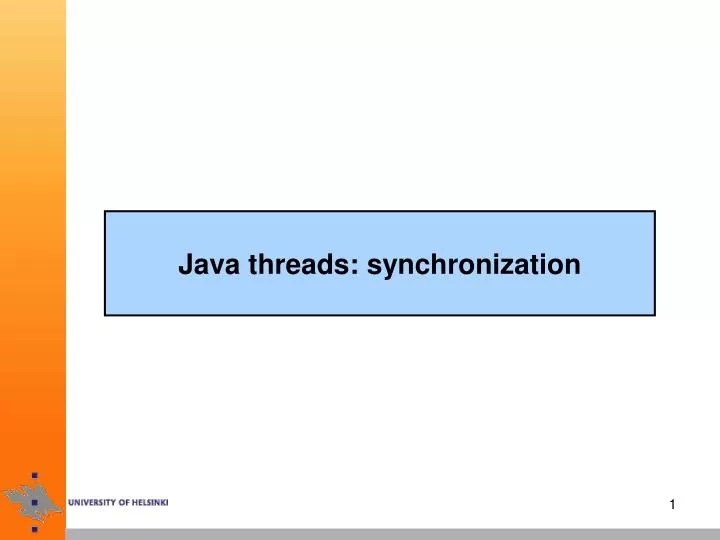 Java threads: synchronization

UNIVERSITY OF HELSINKI

1